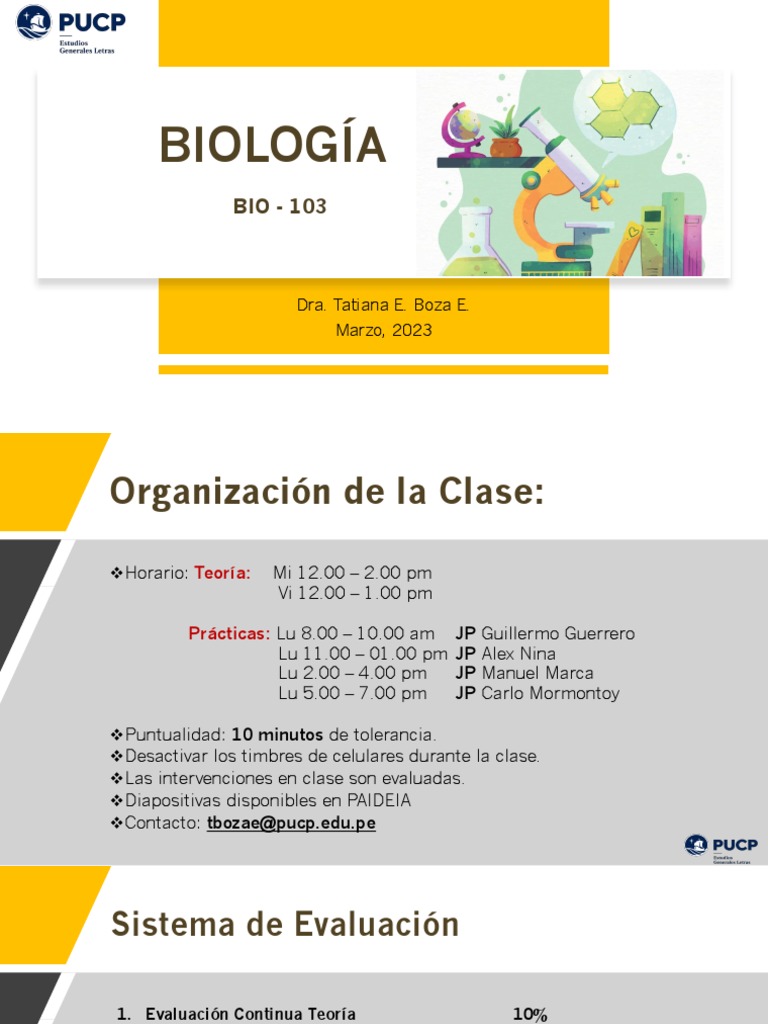 PUCP
Estudios Generales Letras

BIOLOGÍA

BIO - 103

Dra. Tatiana E. Boza E.
Marzo, 2023

Organización de la Clase:

❖Horario: Teoría: Mi 12.00 – 2.00 pm
Vi 12.00 – 1.00 pm

Prácticas: Lu 8.00 – 10.00 am JP Guillermo Guerrero
Lu 11.00 – 01.00 pm JP Alex Nina
Lu 2.00 – 4.00 pm JP Manuel Marca
Lu 5.00 – 7.00 pm JP Carlo Mormontoy

❖Puntualidad: 10 minutos de tolerancia.
❖Desactivar los timbres de celulares durante la clase.
❖Las intervenciones en clase son evaluadas.
❖Diapositivas disponibles en PAIDEIA
❖Contacto: tbozae@pucp.edu.pe

PUCP
Estudios Generales Letras

Sistema de Evaluación

1. Evaluación Continua Teoría 10%